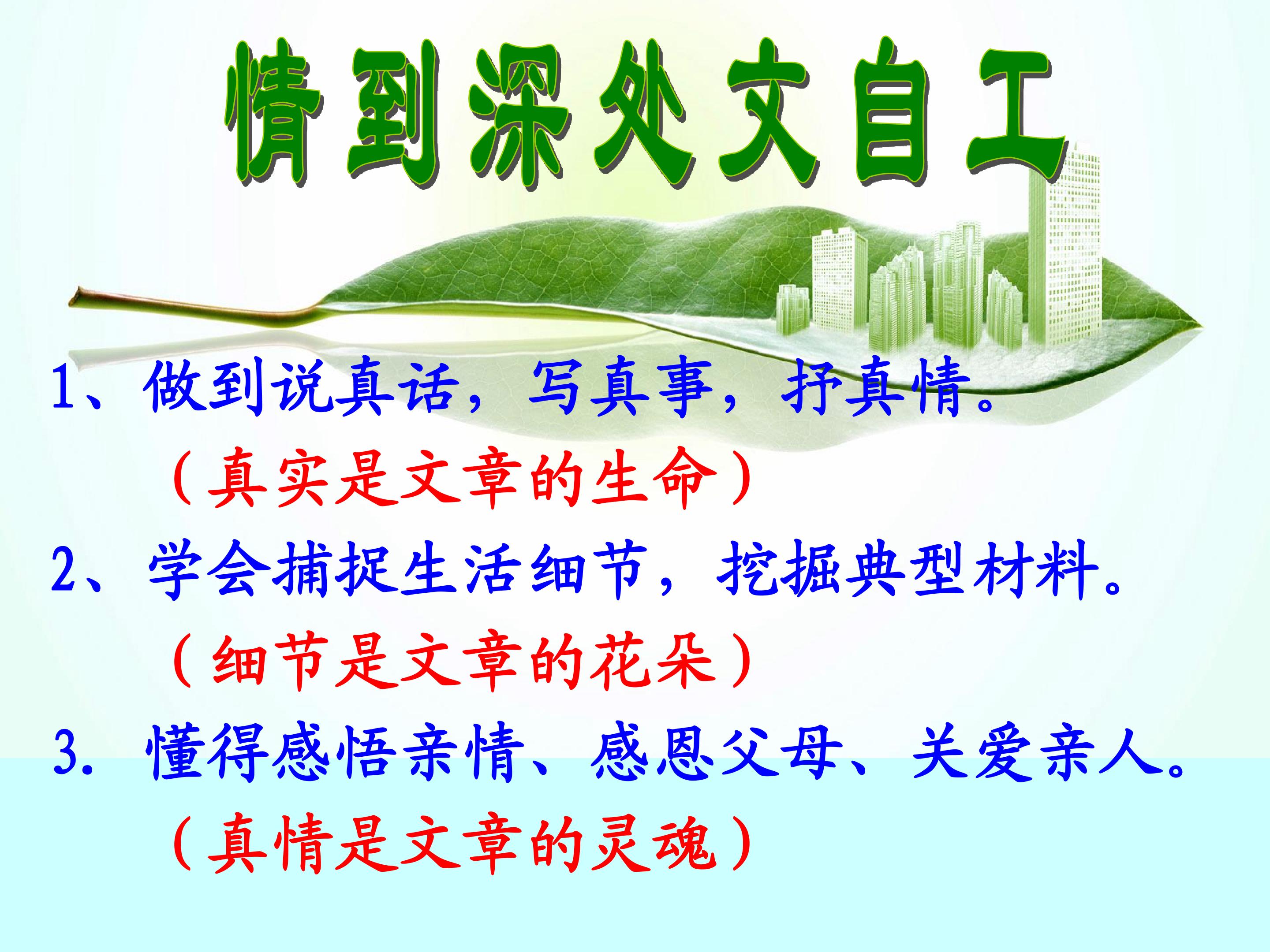 情到深处文自工

1、做到说真话，写真事，抒真情。

（真实是文章的生命）

2、学会捕捉生活细节，挖掘典型材料。

（细节是文章的花朵）

3. 懂得感悟亲情、感恩父母、关爱亲人。

（真情是文章的灵魂）